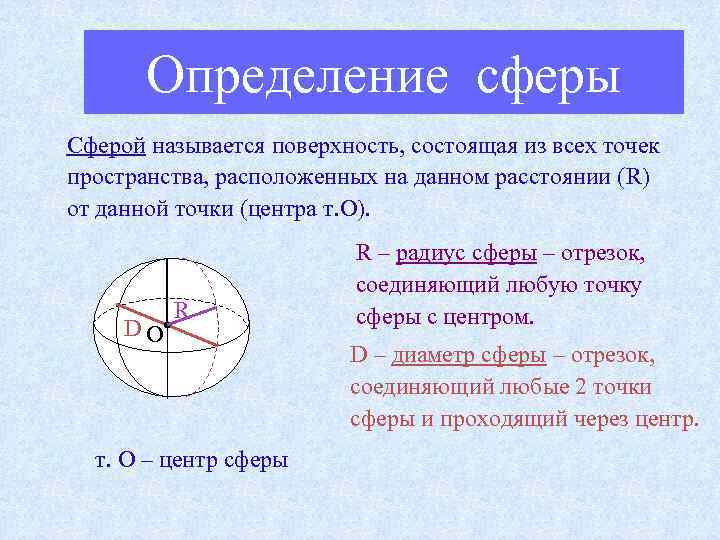 Определение сферы

Сферой называется поверхность, состоящая из всех точек пространства, расположенных на данном расстоянии (R) от данной точки (центра т.О).

R
D
O

R – радиус сферы – отрезок, соединяющий любую точку сферы с центром.

D – диаметр сферы – отрезок, соединяющий любые 2 точки сферы и проходящий через центр.

т. О – центр сферы